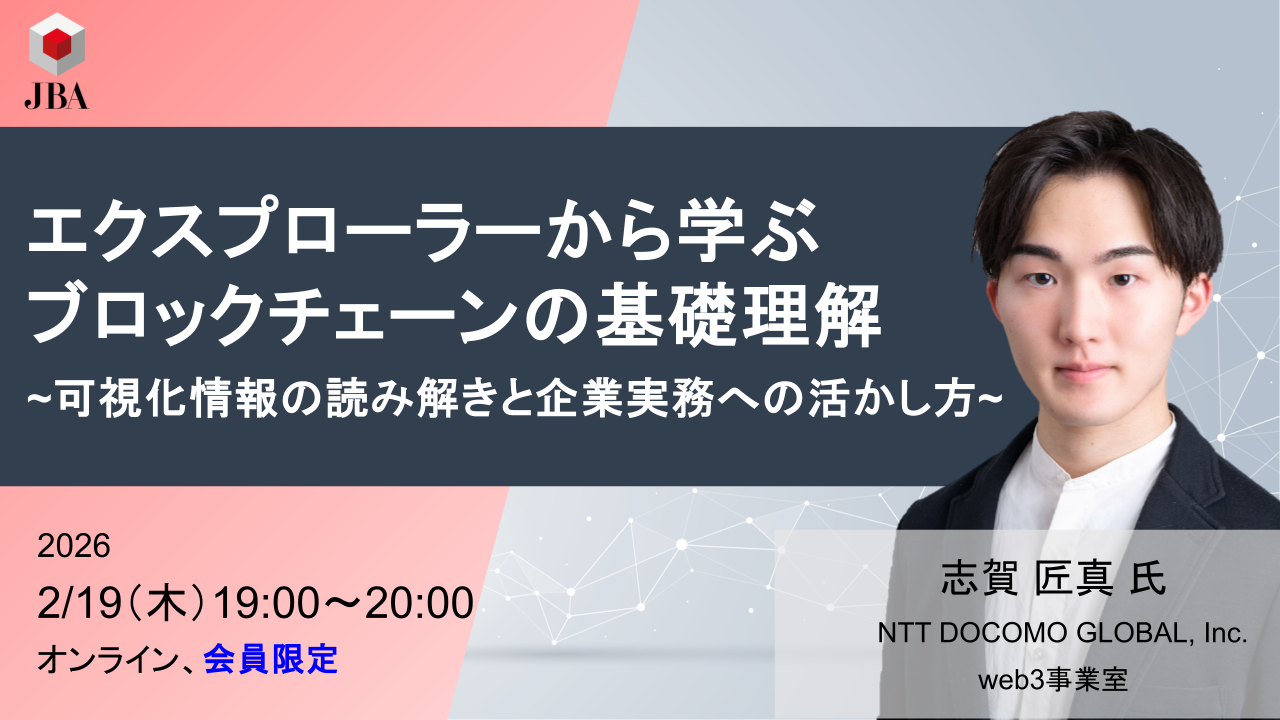 JBA

エクスプローラーから学ぶ
ブロックチェーンの基礎理解
~可視化情報の読み解きと企業実務への活かし方~

2026
2/19（木）19:00～20:00
オンライン、会員限定

志賀 匠真 氏
NTT DOCOMO GLOBAL, Inc.
web3事業室